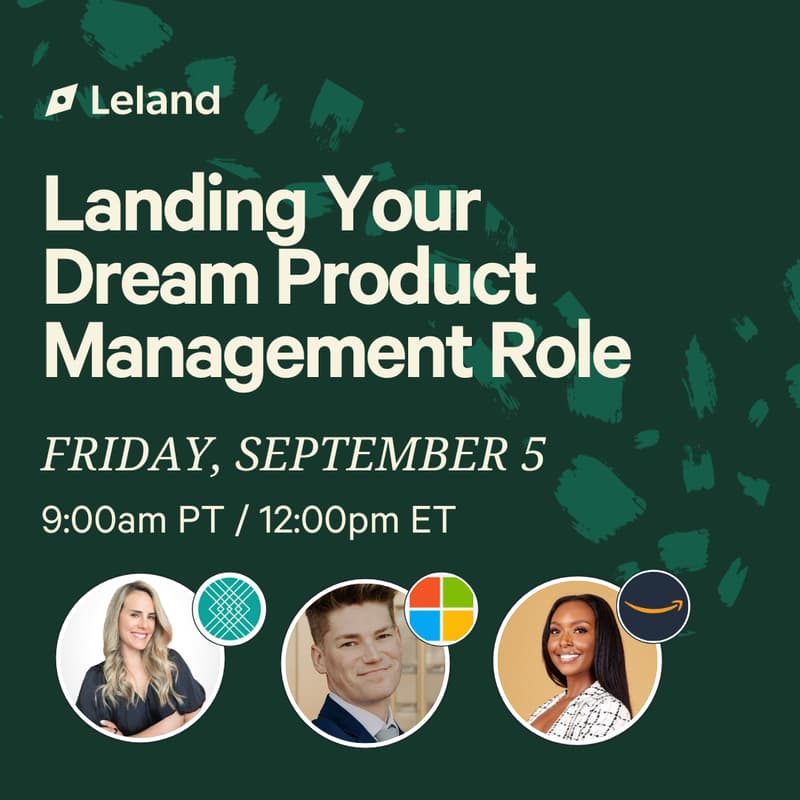 Leland

Landing Your Dream Product Management Role

FRIDAY, SEPTEMBER 5

9:00am PT / 12:00pm ET